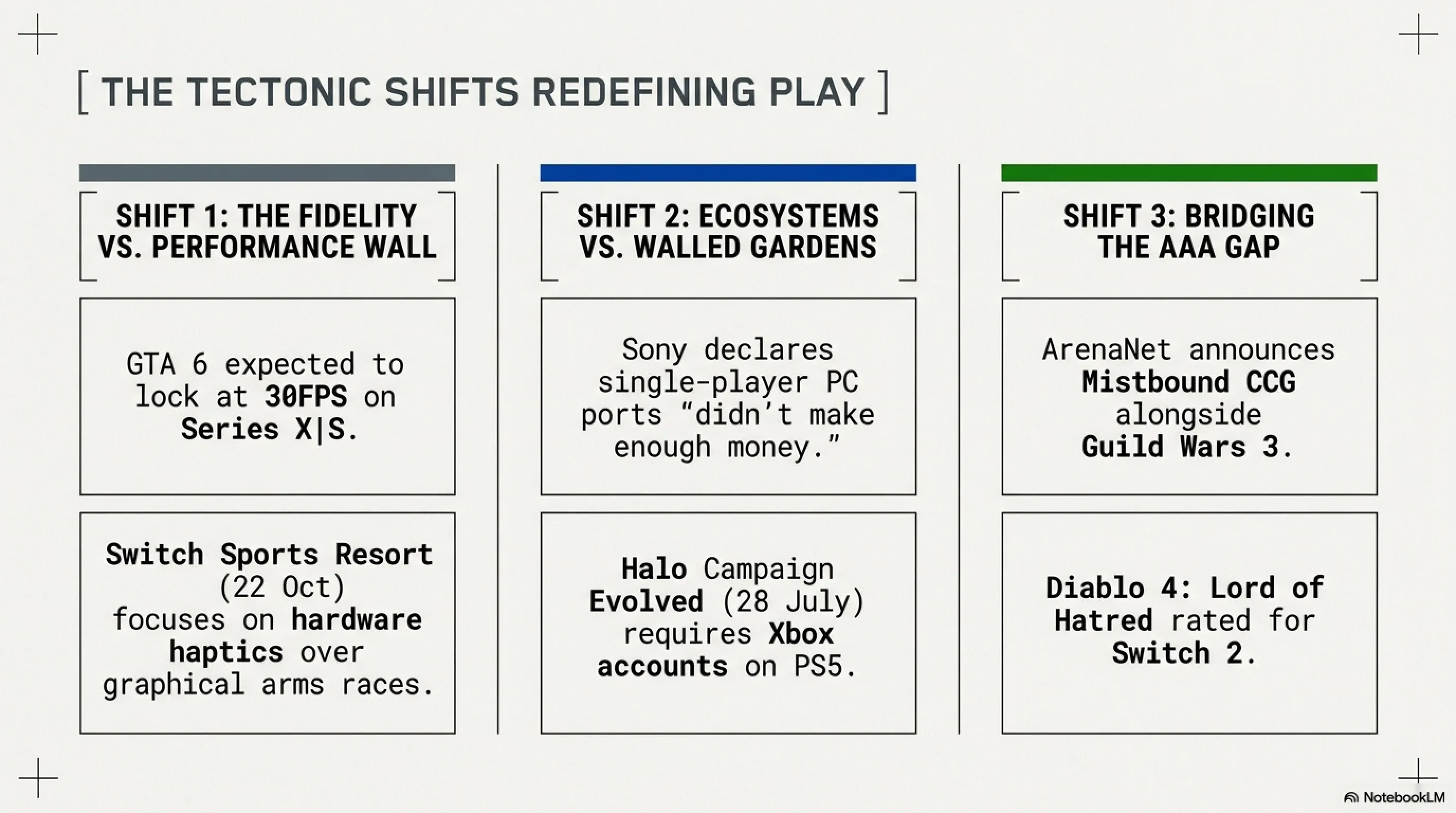 [ THE TECTONIC SHIFTS REDEFINING PLAY ]

SHIFT 1: THE FIDELITY VS. PERFORMANCE WALL

GTA 6 expected to lock at 30FPS on Series X|S.

Switch Sports Resort (22 Oct) focuses on hardware haptics over graphical arms races.

SHIFT 2: ECOSYSTEMS VS. WALLED GARDENS

Sony declares single-player PC ports “didn’t make enough money.”

Halo Campaign Evolved (28 July) requires Xbox accounts on PS5.

SHIFT 3: BRIDGING THE AAA GAP

ArenaNet announces Mistbound CCG alongside Guild Wars 3.

Diablo 4: Lord of Hatred rated for Switch 2.

NotebookLM